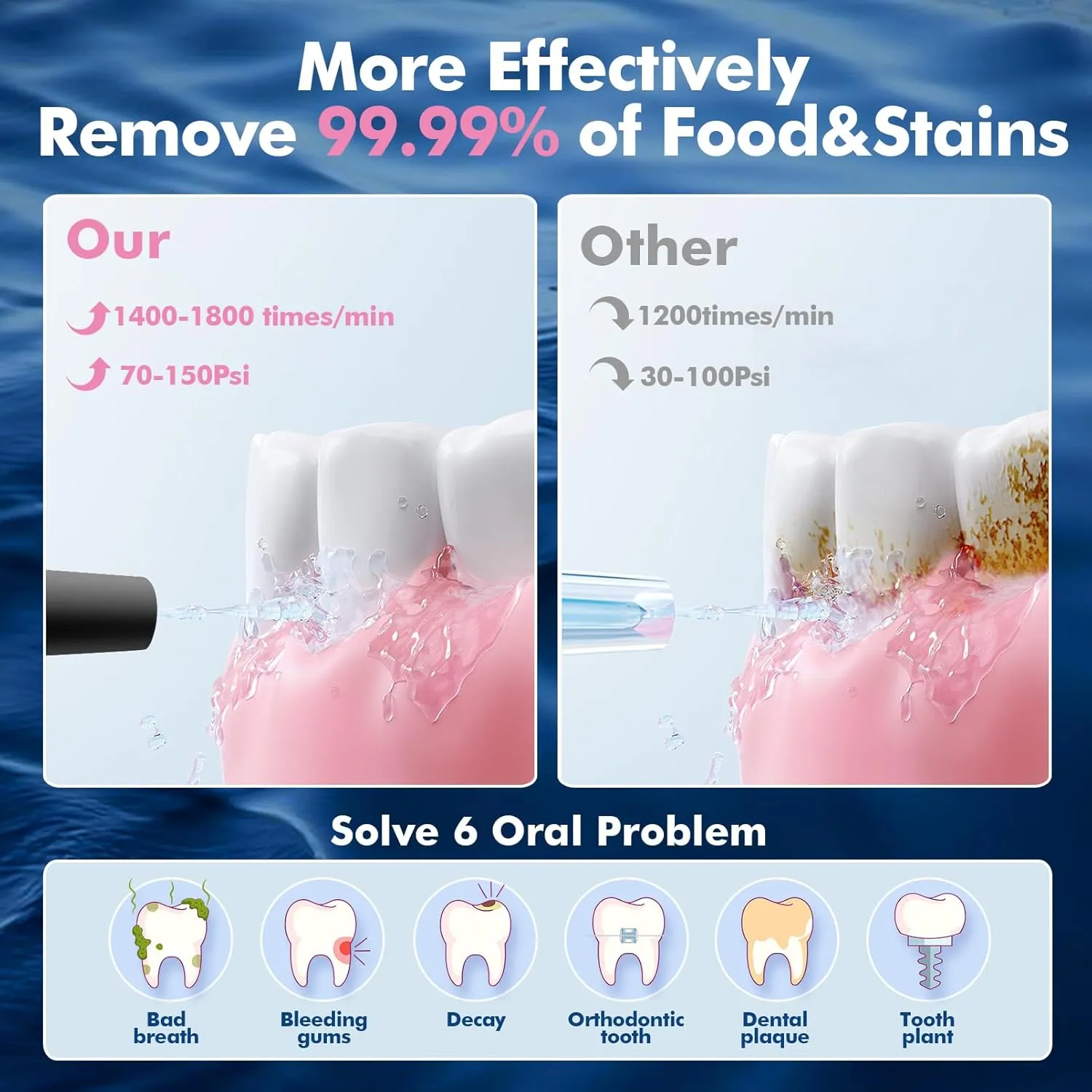 More Effectively
Remove 99.99% of Food&Stains

Our

1400-1800 times/min

70-150Psi

Other

1200times/min

30-100Psi

Solve 6 Oral Problem

Bad breath

Bleeding gums

Decay

Orthodontic tooth

Dental plaque

Tooth plant